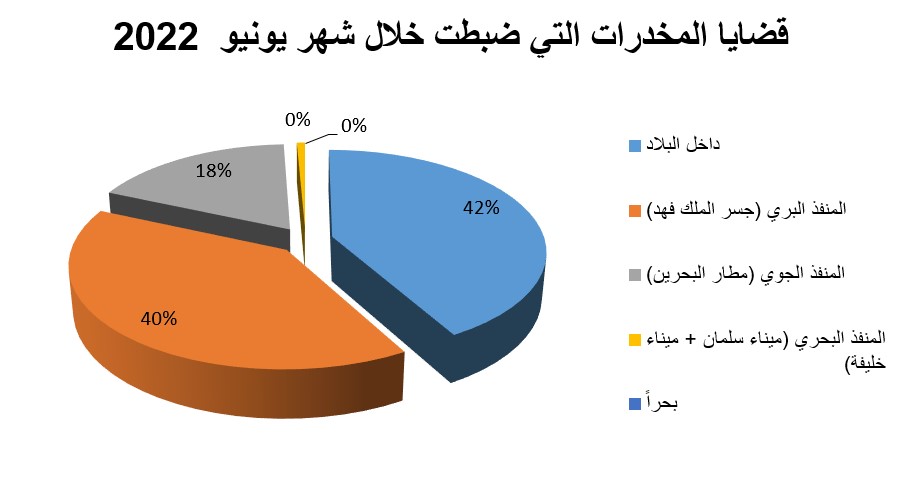 قضايا المخدرات التي ضبطت خلال شهر يونيو 2022

0%
0%
18%
42%
40%

داخل البلاد
المنفذ البري (جسر الملك فهد)
المنفذ الجوي (مطار البحرين)
المنفذ البحري (ميناء سلمان + ميناء خليفة)
بحراً